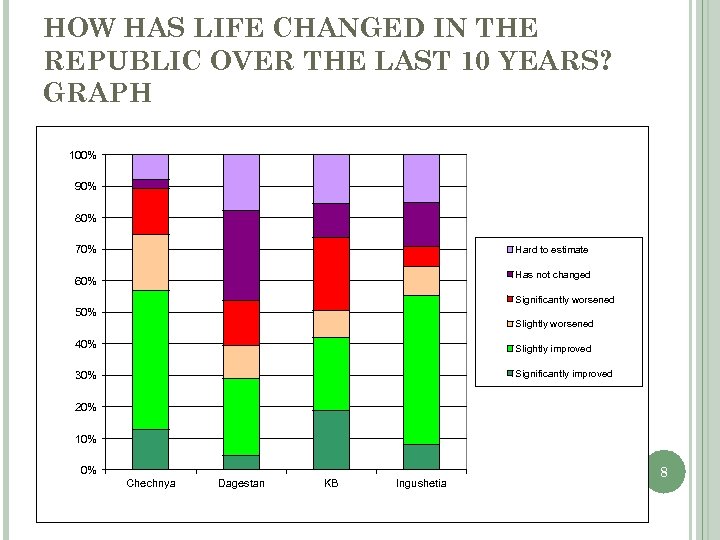 HOW HAS LIFE CHANGED IN THE REPUBLIC OVER THE LAST 10 YEARS? GRAPH

100%
90%
80%
70%
60%
50%
40%
30%
20%
10%
0%

Chechnya
Dagestan
KB
Ingushetia

Hard to estimate
Has not changed
Significantly worsened
Slightly worsened
Slightly improved
Significantly improved

8